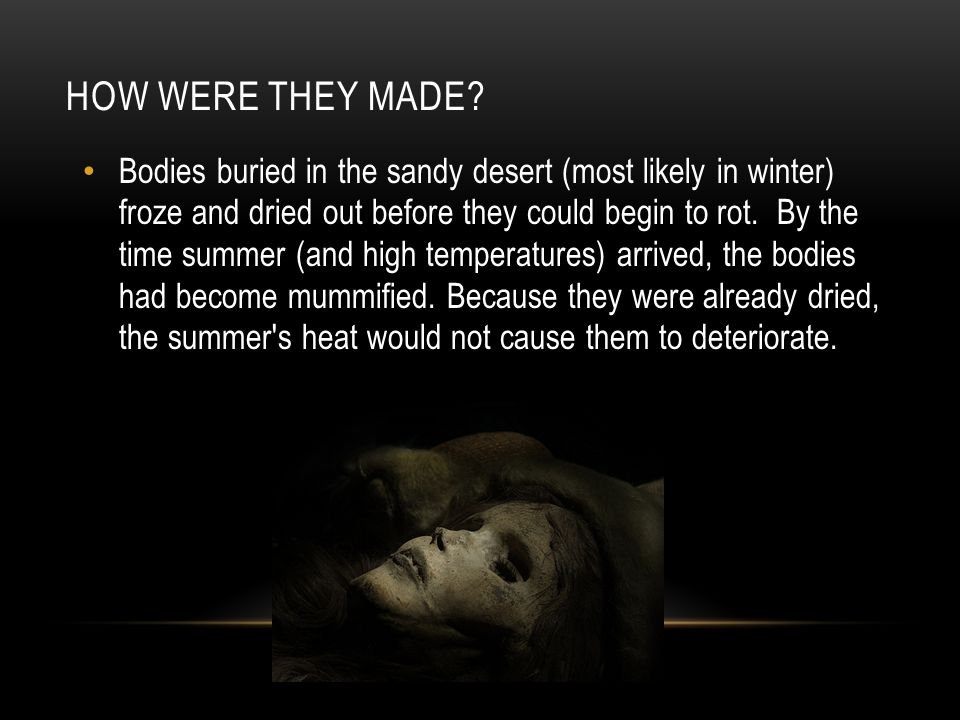 HOW WERE THEY MADE?

• Bodies buried in the sandy desert (most likely in winter) froze and dried out before they could begin to rot. By the time summer (and high temperatures) arrived, the bodies had become mummified. Because they were already dried, the summer's heat would not cause them to deteriorate.